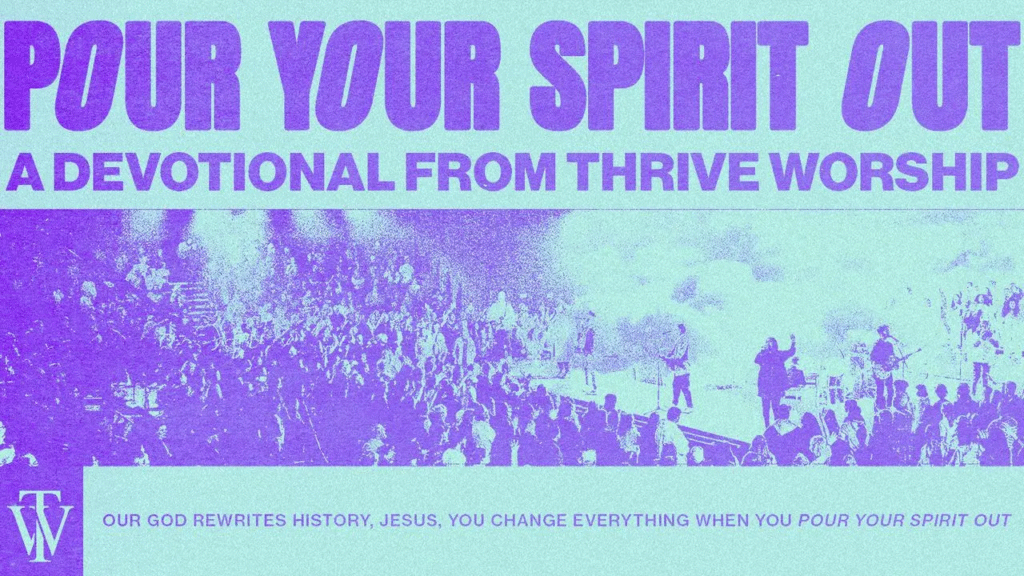 POUR YOUR SPIRIT OUT
A DEVOTIONAL FROM THRIVE WORSHIP

TW

OUR GOD REWRITES HISTORY, JESUS, YOU CHANGE EVERYTHING WHEN YOU POUR YOUR SPIRIT OUT